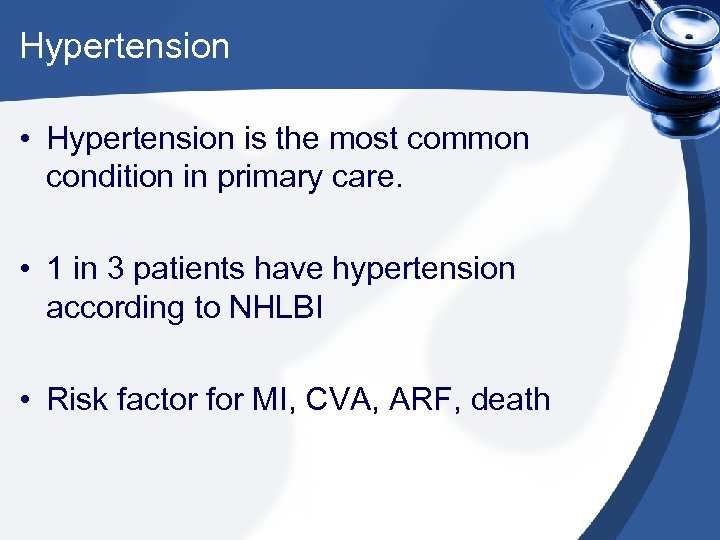 Hypertension

• Hypertension is the most common condition in primary care.

• 1 in 3 patients have hypertension according to NHLBI

• Risk factor for MI, CVA, ARF, death